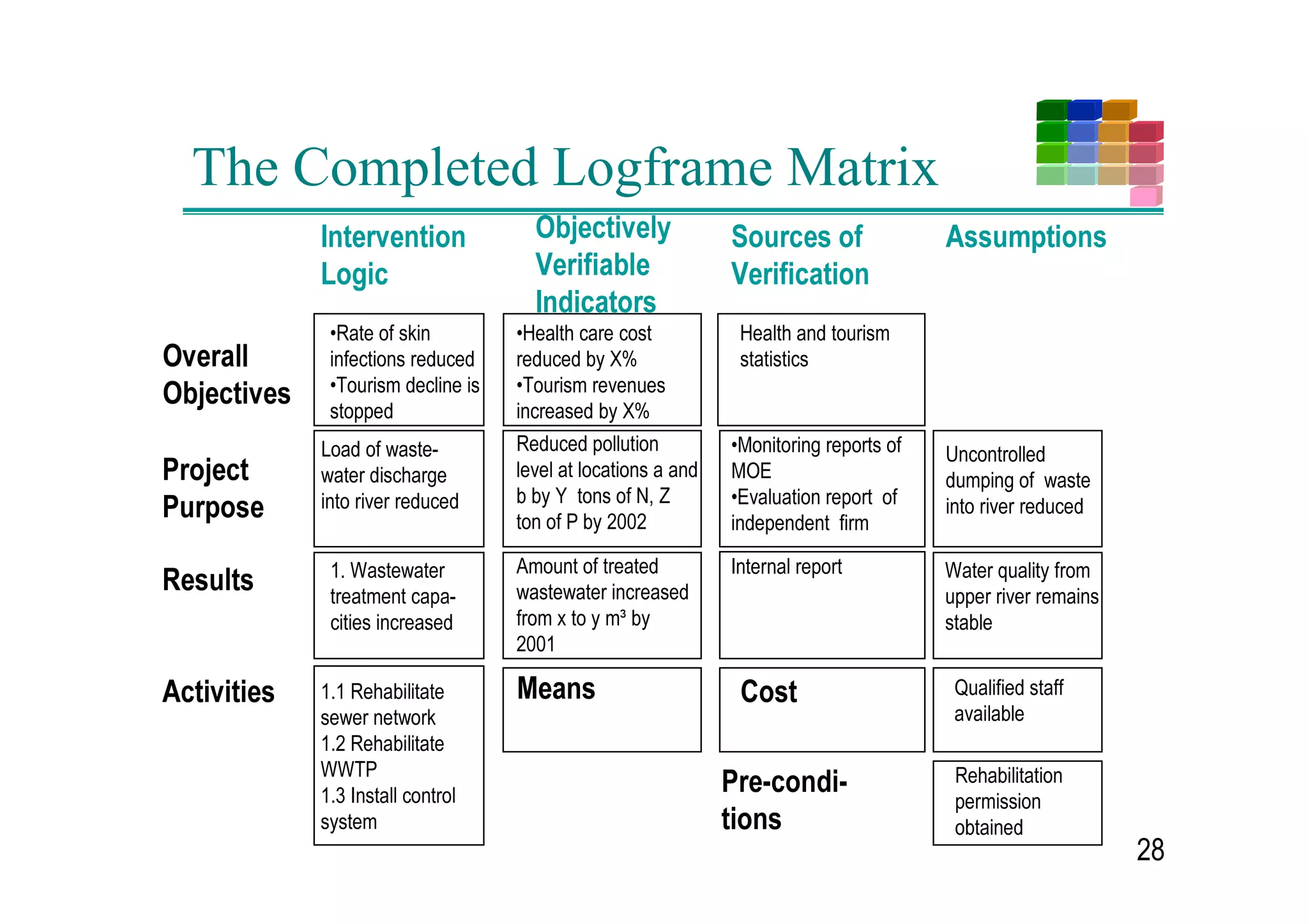 The Completed Logframe Matrix

| | Intervention Logic | Objectively Verifiable Indicators | Sources of Verification | Assumptions |
|---|---|---|---|---|
| Overall Objectives | •Rate of skin infections reduced •Tourism decline is stopped | •Health care cost reduced by X% •Tourism revenues increased by X% | Health and tourism statistics | |
| Project Purpose | Load of wastewater discharge into river reduced | Reduced pollution level at locations a and b by Y tons of N, Z ton of P by 2002 | •Monitoring reports of MOE •Evaluation report of independent firm | Uncontrolled dumping of waste into river reduced |
| Results | 1. Wastewater treatment capacities increased | Amount of treated wastewater increased from x to y $m^3$ by 2001 | Internal report | Water quality from upper river remains stable |
| Activities | 1.1 Rehabilitate sewer network 1.2 Rehabilitate WWTP 1.3 Install control system | Means | Cost | Qualified staff available |
| | | | Pre-conditions | Rehabilitation permission obtained |

28